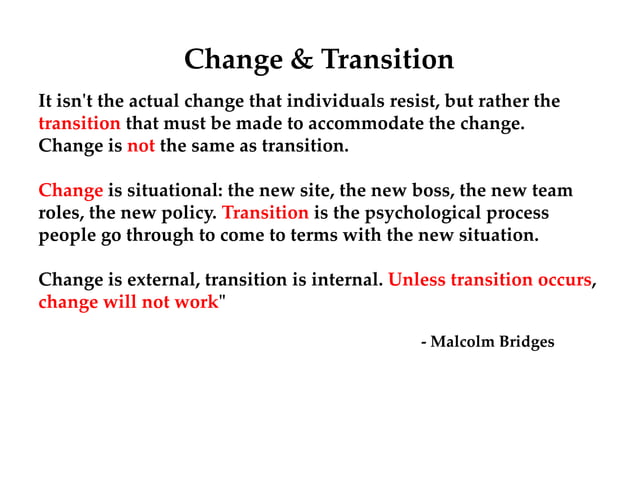 Change & Transition

It isn't the actual change that individuals resist, but rather the transition that must be made to accommodate the change. Change is not the same as transition.

Change is situational: the new site, the new boss, the new team roles, the new policy. Transition is the psychological process people go through to come to terms with the new situation.

Change is external, transition is internal. Unless transition occurs, change will not work"

- Malcolm Bridges